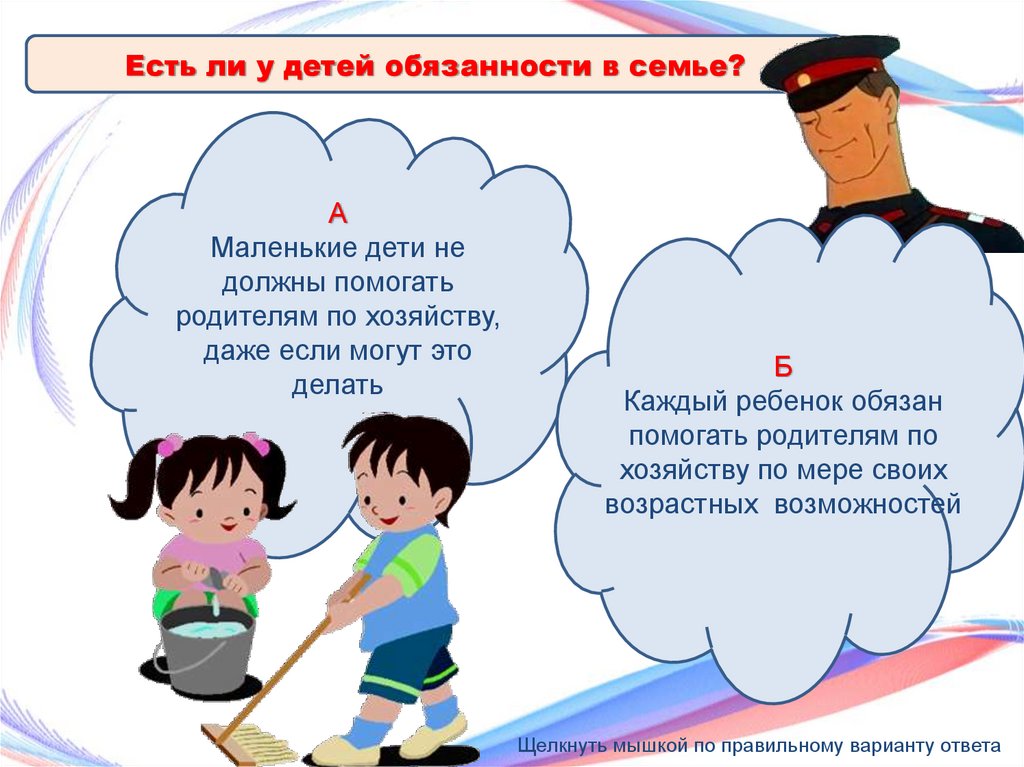 Есть ли у детей обязанности в семье?

А
Маленькие дети не должны помогать родителям по хозяйству, даже если могут это делать

Б
Каждый ребенок обязан помогать родителям по хозяйству по мере своих возрастных возможностей

Щелкнуть мышкой по правильному варианту ответа